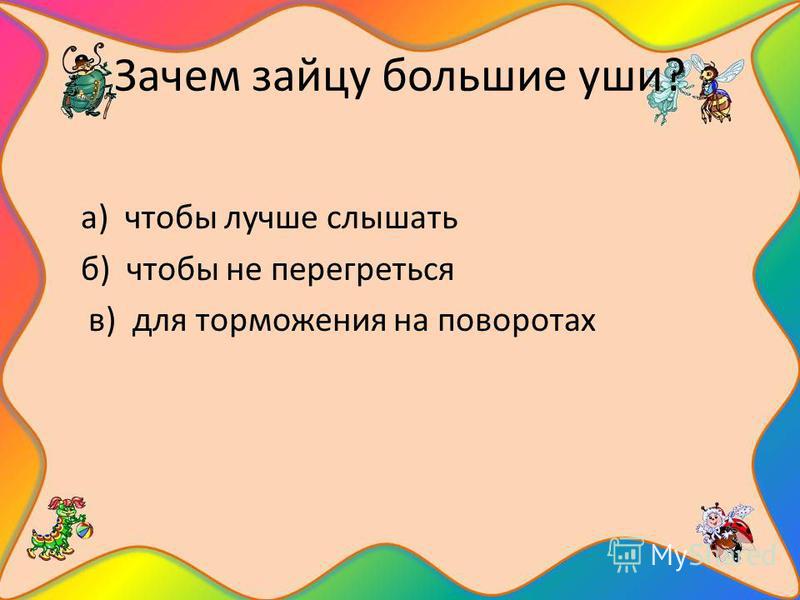 Зачем зайцу большие уши?

а) чтобы лучше слышать

б) чтобы не перегреться

в) для торможения на поворотах

MyShared